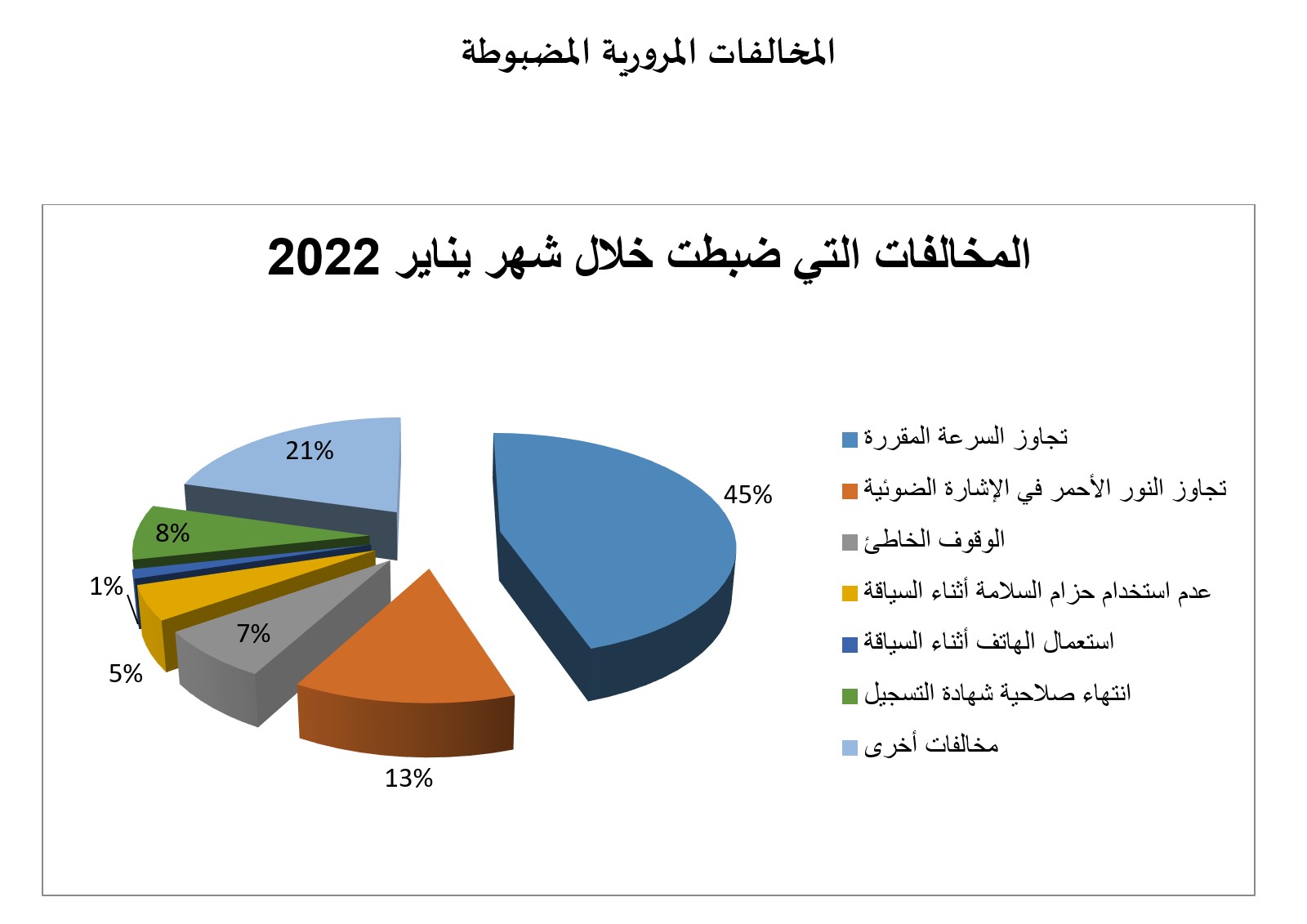 المخالفات المرورية المضبوطة

المخالفات التي ضبطت خلال شهر يناير 2022

21%
45%
8%
1%
7%
5%
13%

تجاوز السرعة المقررة
تجاوز النور الأحمر في الإشارة الضوئية
الوقوف الخاطئ
عدم استخدام حزام السلامة أثناء السياقة
استعمال الهاتف أثناء السياقة
انتهاء صلاحية شهادة التسجيل
مخالفات أخرى